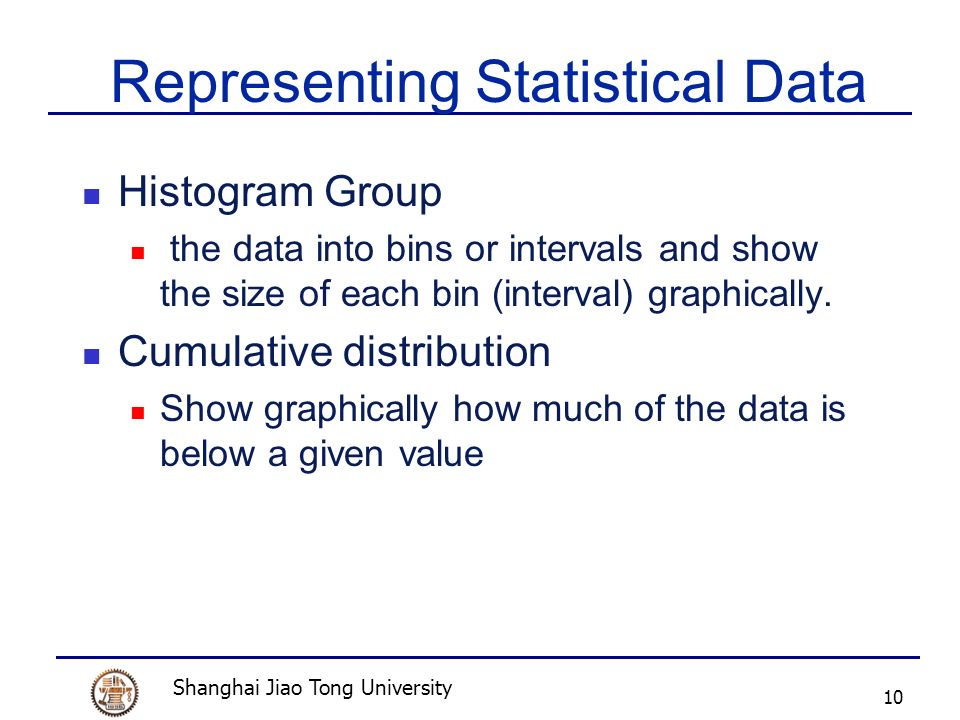 Representing Statistical Data

Histogram Group

the data into bins or intervals and show the size of each bin (interval) graphically.

Cumulative distribution

Show graphically how much of the data is below a given value

Shanghai Jiao Tong University

10